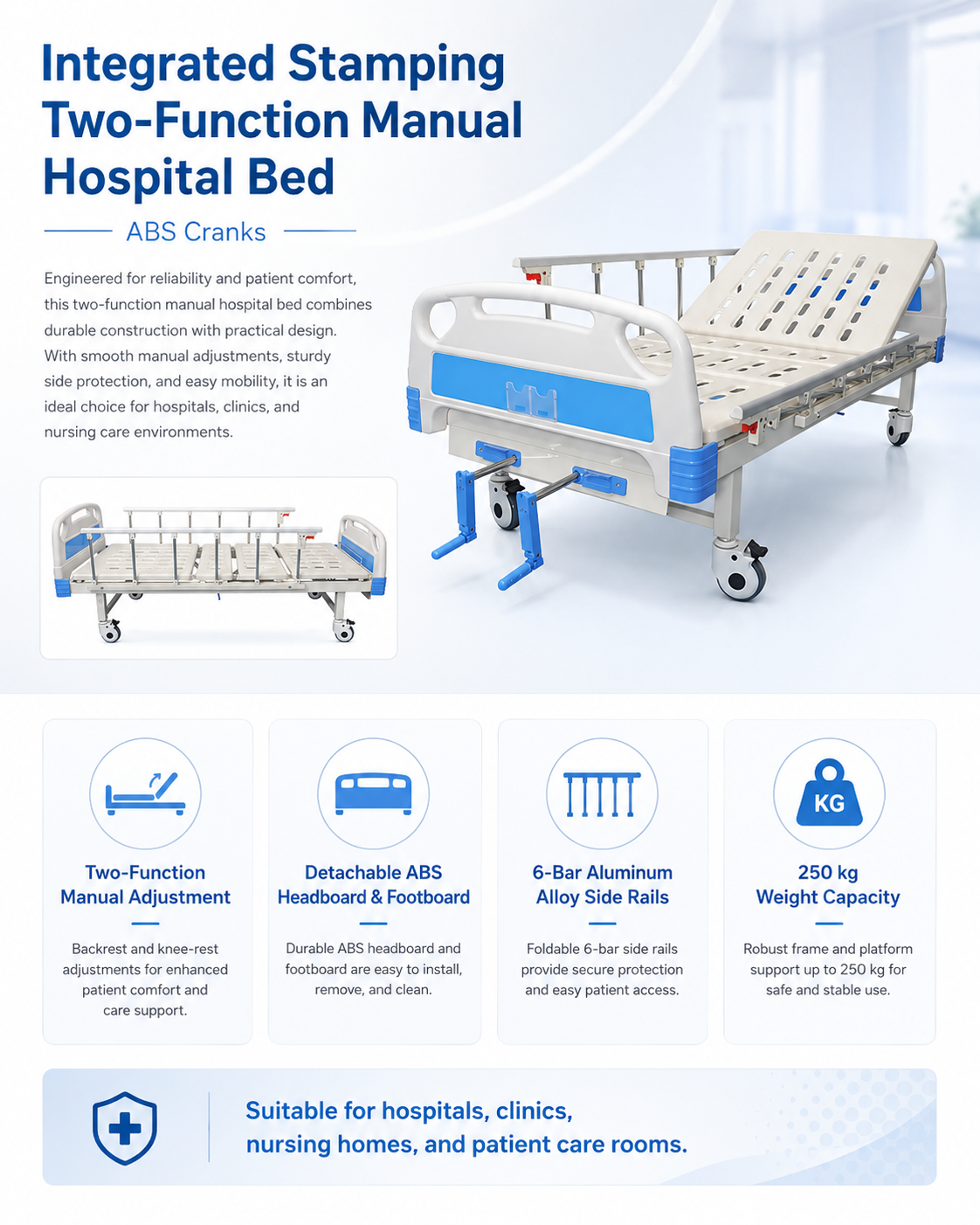 Integrated Stamping Two-Function Manual Hospital Bed

ABS Cranks

Engineered for reliability and patient comfort, this two-function manual hospital bed combines durable construction with practical design. With smooth manual adjustments, sturdy side protection, and easy mobility, it is an ideal choice for hospitals, clinics, and nursing care environments.

Two-Function Manual Adjustment

Backrest and knee-rest adjustments for enhanced patient comfort and care support.

Detachable ABS Headboard & Footboard

Durable ABS headboard and footboard are easy to install, remove, and clean.

6-Bar Aluminum Alloy Side Rails

Foldable 6-bar side rails provide secure protection and easy patient access.

KG

250 kg Weight Capacity

Robust frame and platform support up to 250 kg for safe and stable use.

Suitable for hospitals, clinics, nursing homes, and patient care rooms.